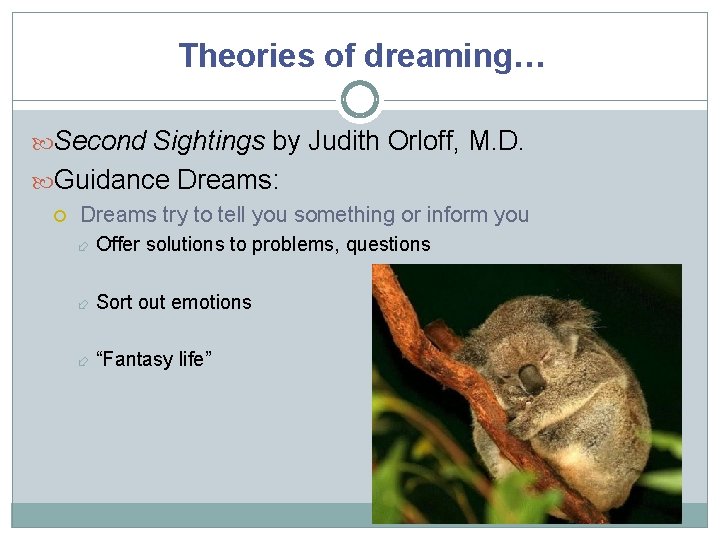 Theories of dreaming…

Second Sightings by Judith Orloff, M.D.

Guidance Dreams:

Dreams try to tell you something or inform you

Offer solutions to problems, questions

Sort out emotions

“Fantasy life”